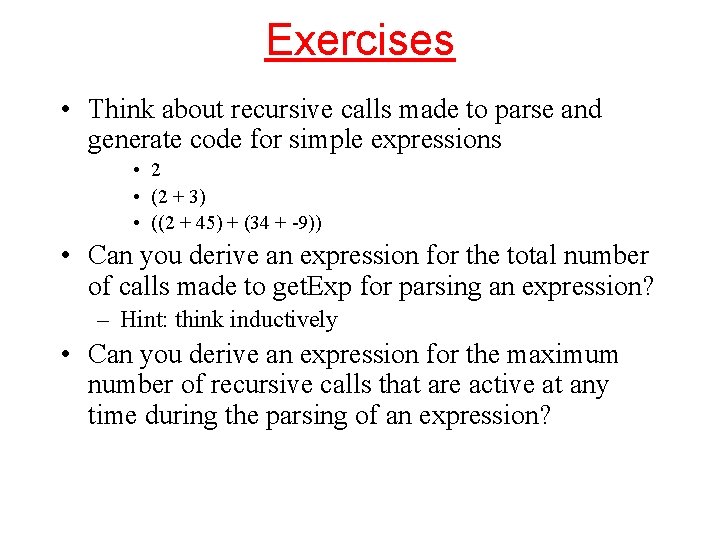 Exercises

• Think about recursive calls made to parse and generate code for simple expressions
  • 2
  • (2 + 3)
  • ((2 + 45) + (34 + -9))
• Can you derive an expression for the total number of calls made to getExp for parsing an expression?
  – Hint: think inductively
• Can you derive an expression for the maximum number of recursive calls that are active at any time during the parsing of an expression?